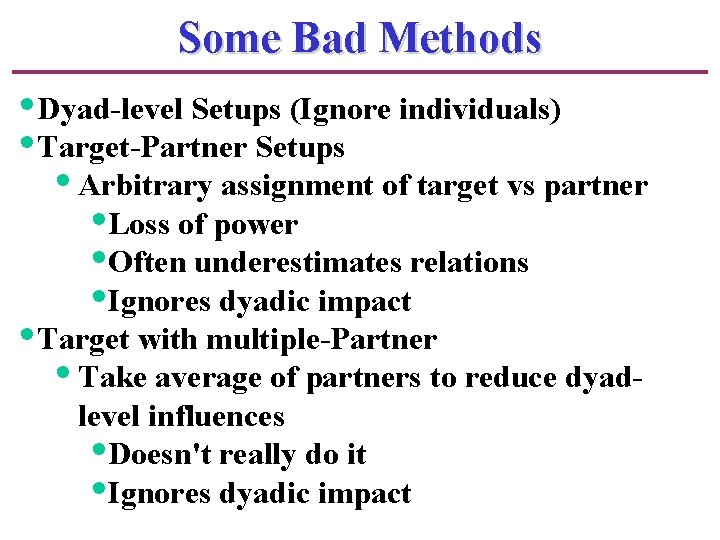 Some Bad Methods

• Dyad-level Setups (Ignore individuals)
• Target-Partner Setups
  • Arbitrary assignment of target vs partner
    • Loss of power
    • Often underestimates relations
    • Ignores dyadic impact
• Target with multiple-Partner
  • Take average of partners to reduce dyad-level influences
    • Doesn't really do it
    • Ignores dyadic impact